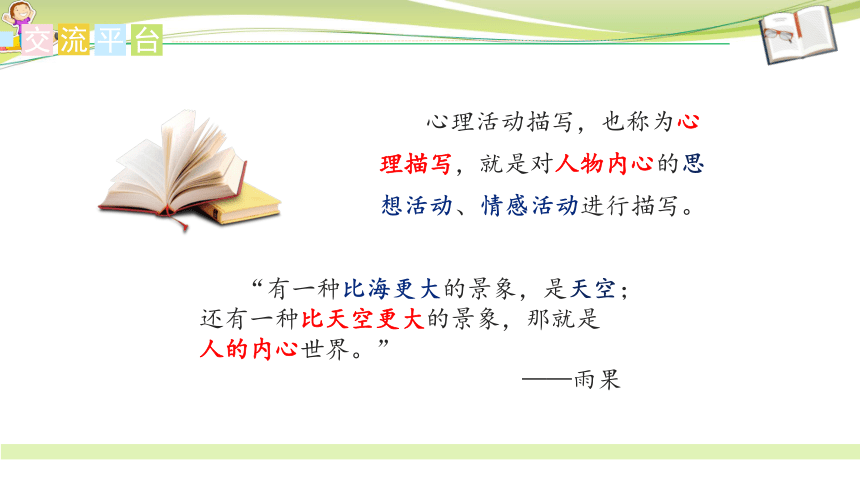 交流平台

心理活动描写，也称为心理描写，就是对人物内心的思想活动、情感活动进行描写。

“有一种比海更大的景象，是天空；还有一种比天空更大的景象，那就是人的内心世界。”

——雨果